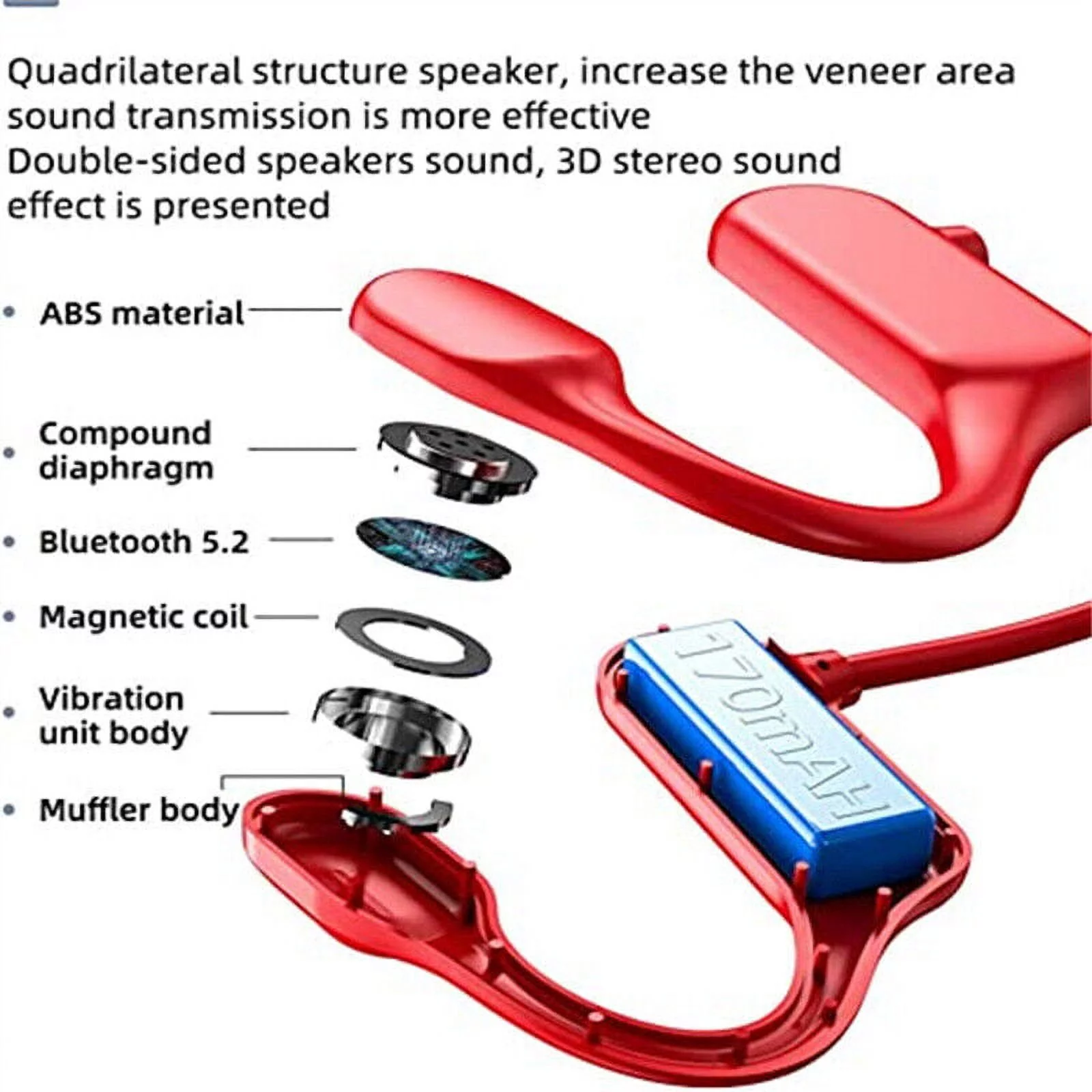 Quadrilateral structure speaker, increase the veneer area sound transmission is more effective
Double-sided speakers sound, 3D stereo sound effect is presented

• ABS material

• Compound diaphragm

• Bluetooth 5.2

• Magnetic coil

• Vibration unit body

• Muffler body

170mAH